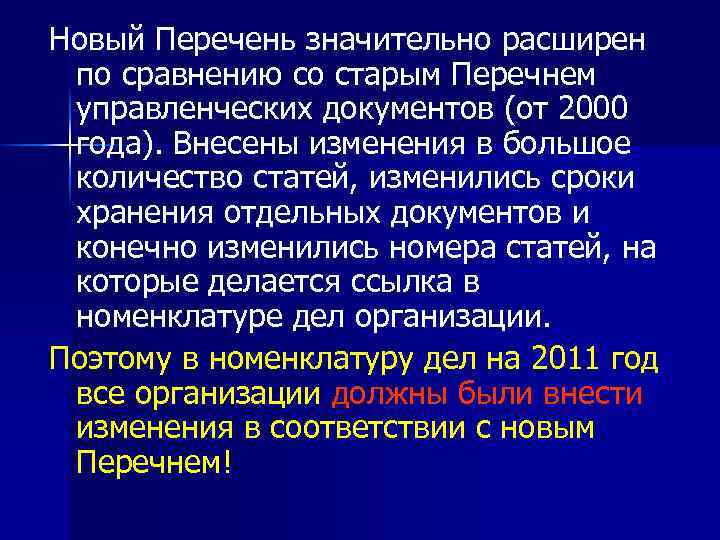 Новый Перечень значительно расширен по сравнению со старым Перечнем управленческих документов (от 2000 года). Внесены изменения в большое количество статей, изменились сроки хранения отдельных документов и конечно изменились номера статей, на которые делается ссылка в номенклатуре дел организации.

Поэтому в номенклатуру дел на 2011 год все организации должны были внести изменения в соответствии с новым Перечнем!